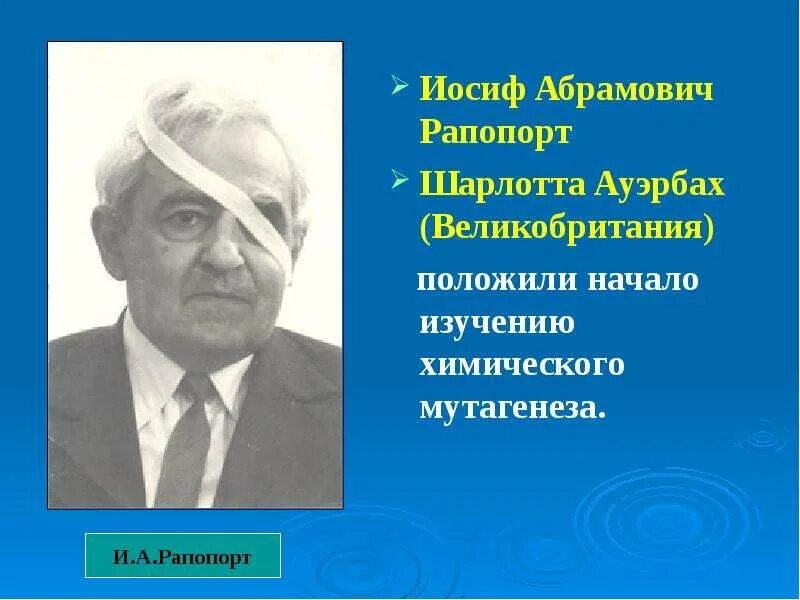 ➢ Иосиф Абрамович Рапопорт

➢ Шарлотта Ауэрбах (Великобритания)

положили начало изучению химического мутагенеза.

И.А.Рапопорт